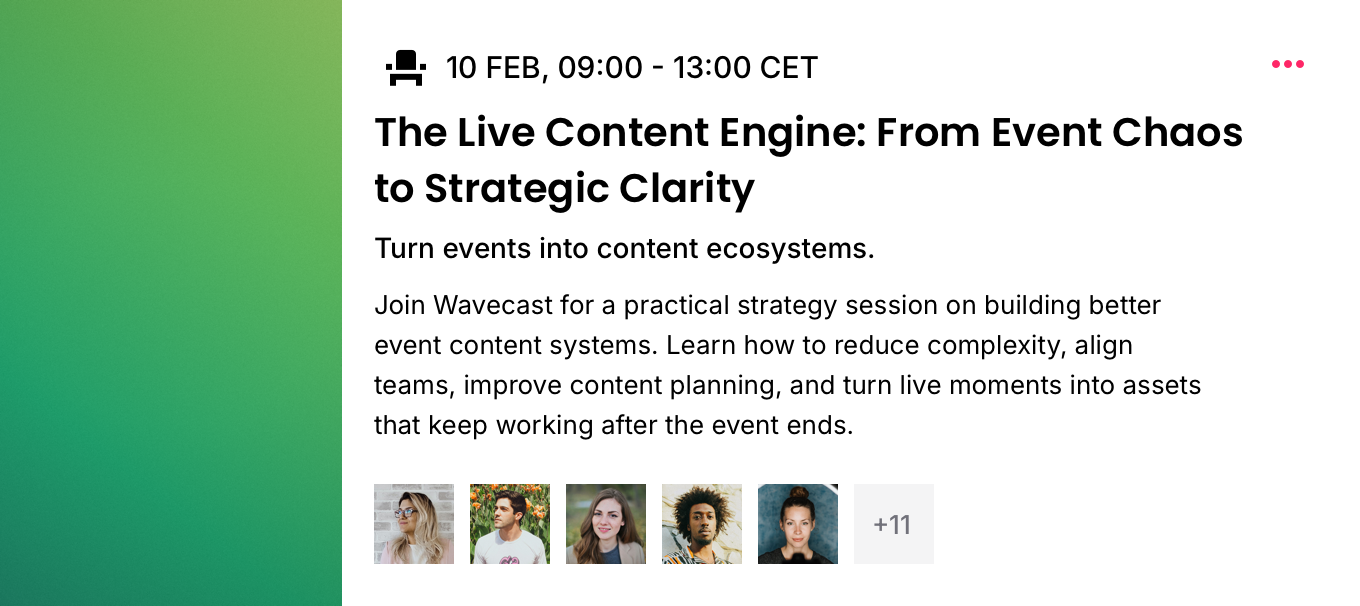 10 FEB, 09:00 - 13:00 CET

The Live Content Engine: From Event Chaos to Strategic Clarity

Turn events into content ecosystems.

Join Wavecast for a practical strategy session on building better event content systems. Learn how to reduce complexity, align teams, improve content planning, and turn live moments into assets that keep working after the event ends.

+11